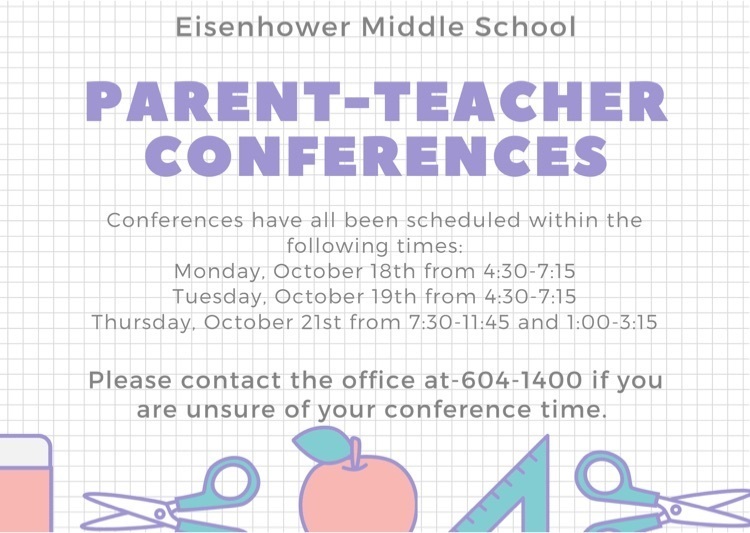 Eisenhower Middle School

PARENT-TEACHER CONFERENCES

Conferences have all been scheduled within the following times:
Monday, October 18th from 4:30-7:15
Tuesday, October 19th from 4:30-7:15
Thursday, October 21st from 7:30-11:45 and 1:00-3:15

Please contact the office at-604-1400 if you are unsure of your conference time.